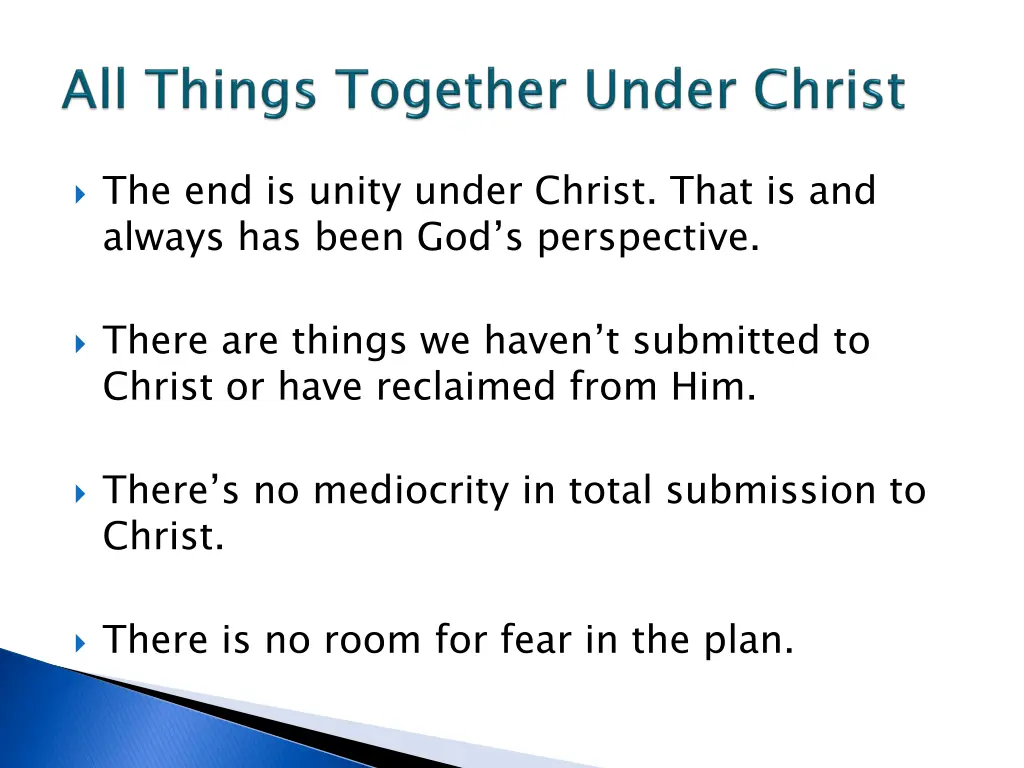 All Things Together Under Christ

The end is unity under Christ. That is and always has been God’s perspective.

There are things we haven’t submitted to Christ or have reclaimed from Him.

There’s no mediocrity in total submission to Christ.

There is no room for fear in the plan.